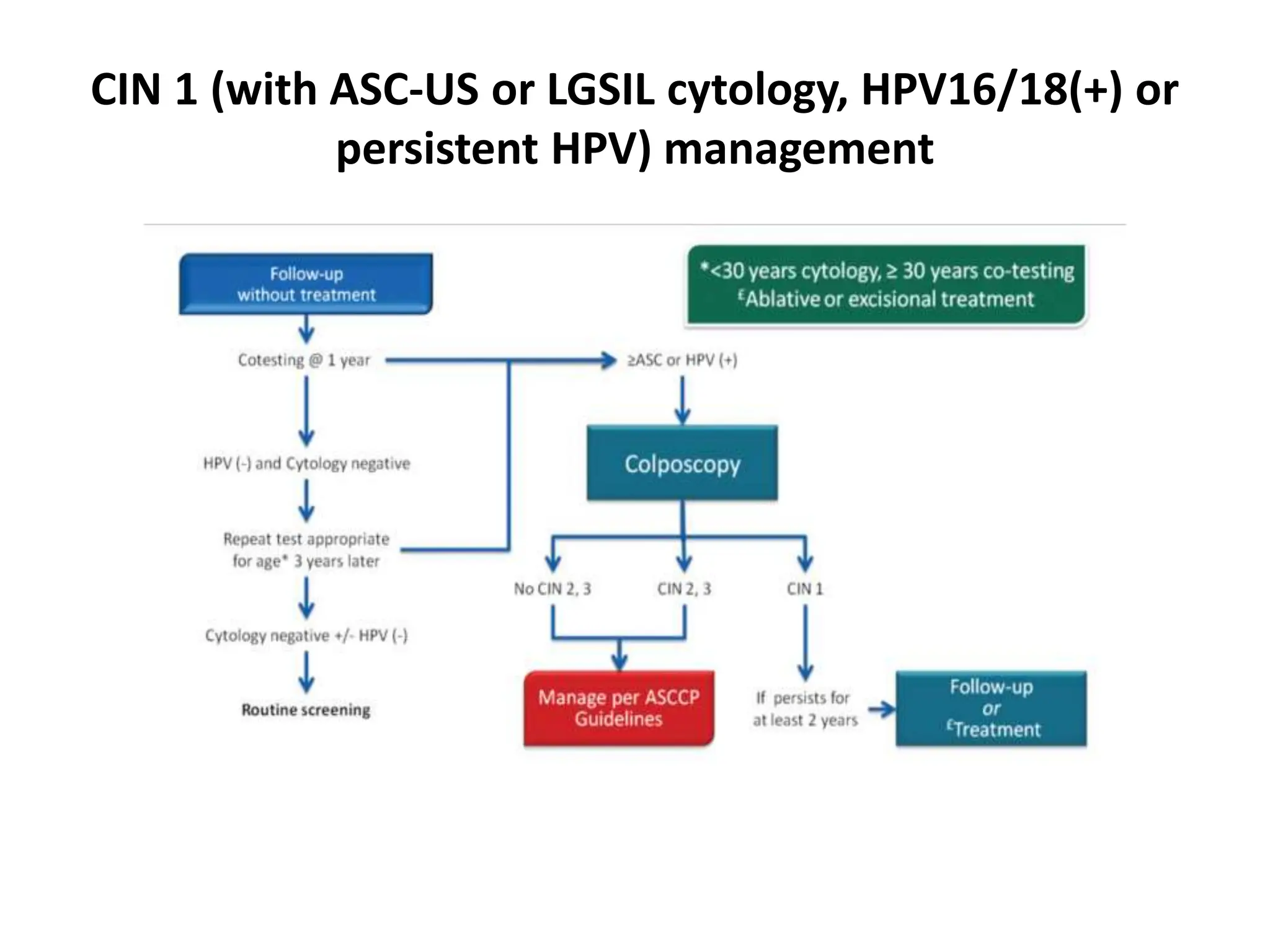 CIN 1 (with ASC-US or LGSIL cytology, HPV16/18(+) or persistent HPV) management

Follow-up without treatment

*<30 years cytology, ≥ 30 years co-testing
£Ablative or excisional treatment

Cotesting @ 1 year

≥ASC or HPV (+)

HPV (-) and Cytology negative

Colposcopy

Repeat test appropriate for age* 3 years later

No CIN 2, 3

CIN 2, 3

CIN 1

Cytology negative +/- HPV (-)

Routine screening

Manage per ASCCP Guidelines

If persists for at least 2 years

Follow-up or £Treatment